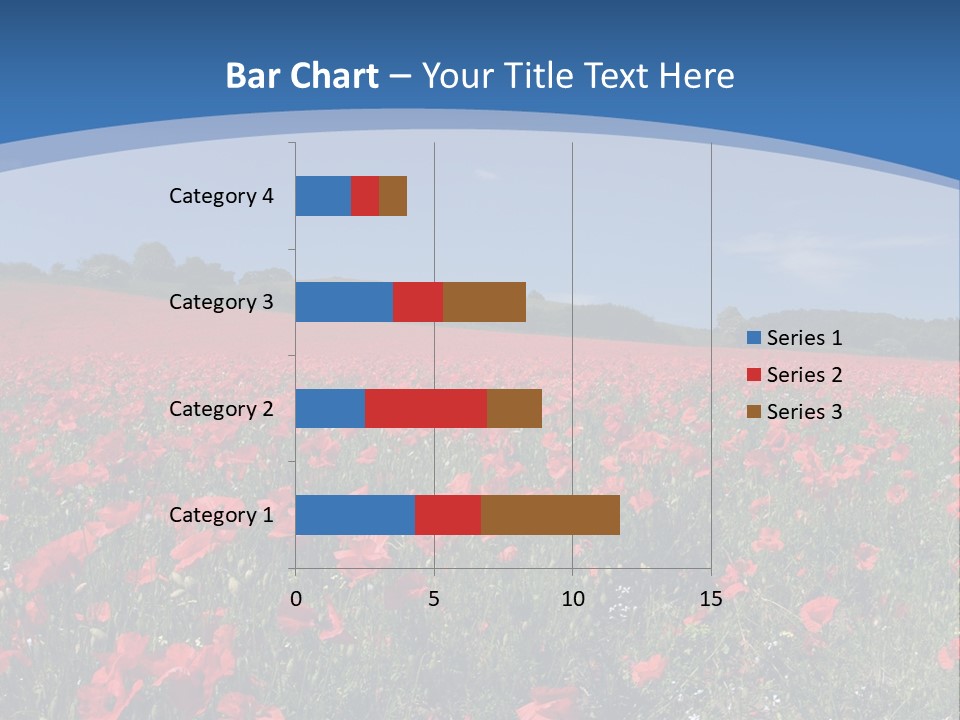 Bar Chart – Your Title Text Here

Category 4
Category 3
Category 2
Category 1

0
5
10
15

Series 1
Series 2
Series 3